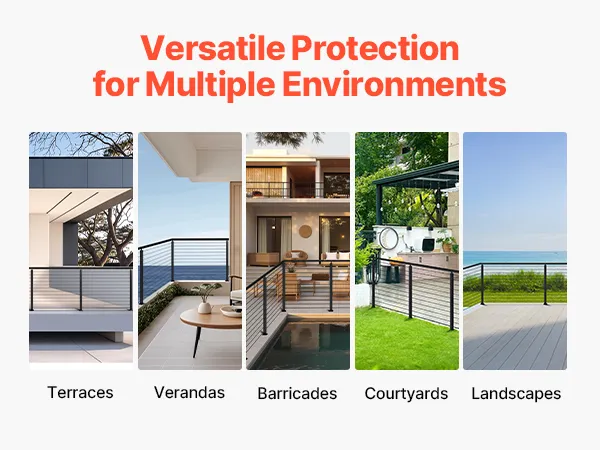 Versatile Protection for Multiple Environments

Terraces

Verandas

Barricades

Courtyards

Landscapes